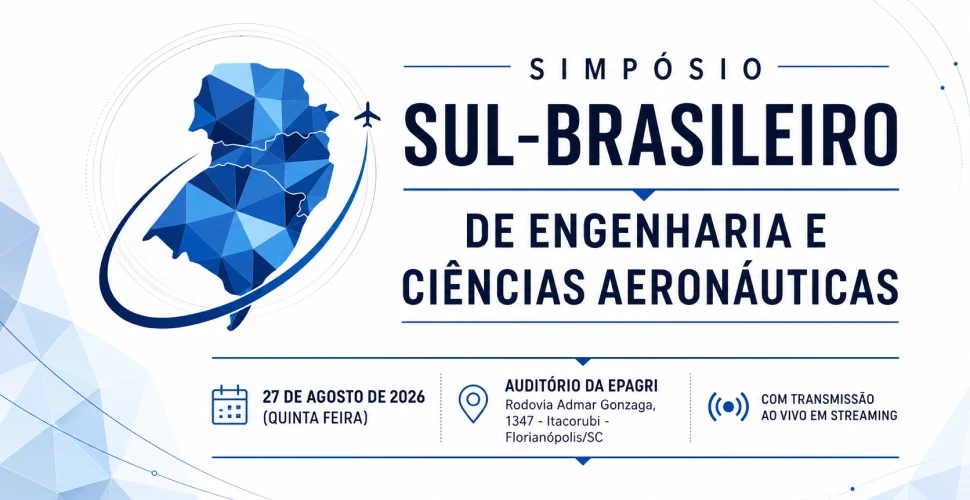 SIMPÓSIO
SUL-BRASILEIRO
DE ENGENHARIA E CIÊNCIAS AERONÁUTICAS

27 DE AGOSTO DE 2026 (QUINTA FEIRA)

AUDITÓRIO DA EPAGRI
Rodovia Admar Gonzaga, 1347 - Itacorubi - Florianópolis/SC

COM TRANSMISSÃO AO VIVO EM STREAMING